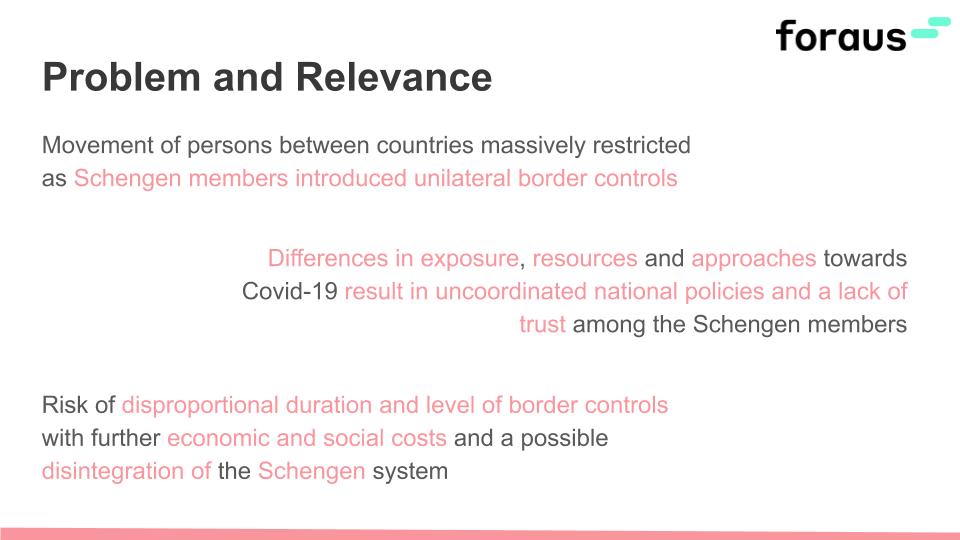 foraus

Problem and Relevance

Movement of persons between countries massively restricted as Schengen members introduced unilateral border controls

Differences in exposure, resources and approaches towards Covid-19 result in uncoordinated national policies and a lack of trust among the Schengen members

Risk of disproportional duration and level of border controls with further economic and social costs and a possible disintegration of the Schengen system